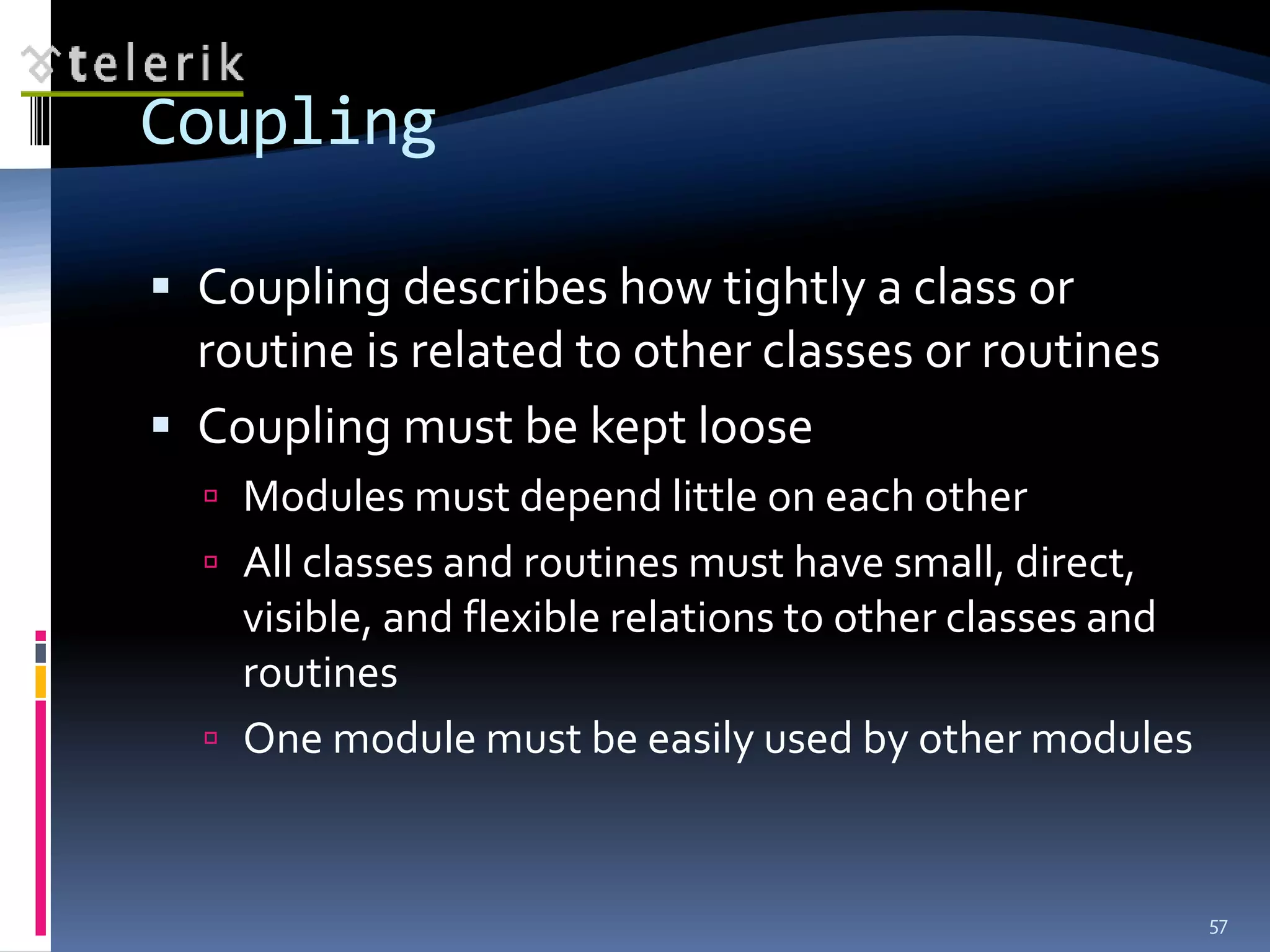 telerik

Coupling

▪ Coupling describes how tightly a class or routine is related to other classes or routines

▪ Coupling must be kept loose

▫ Modules must depend little on each other

▫ All classes and routines must have small, direct, visible, and flexible relations to other classes and routines

▫ One module must be easily used by other modules

57